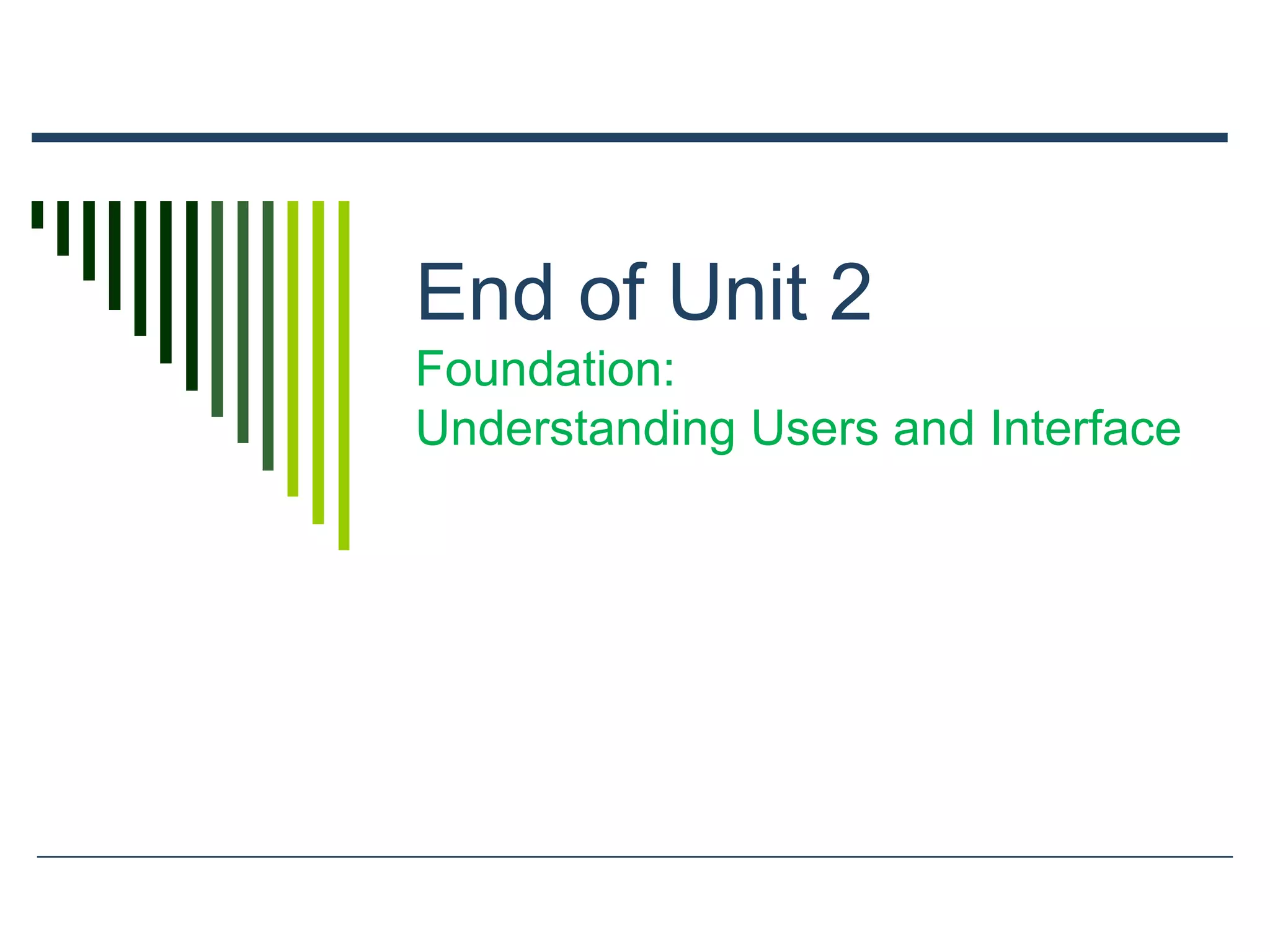 End of Unit 2

Foundation:
Understanding Users and Interface